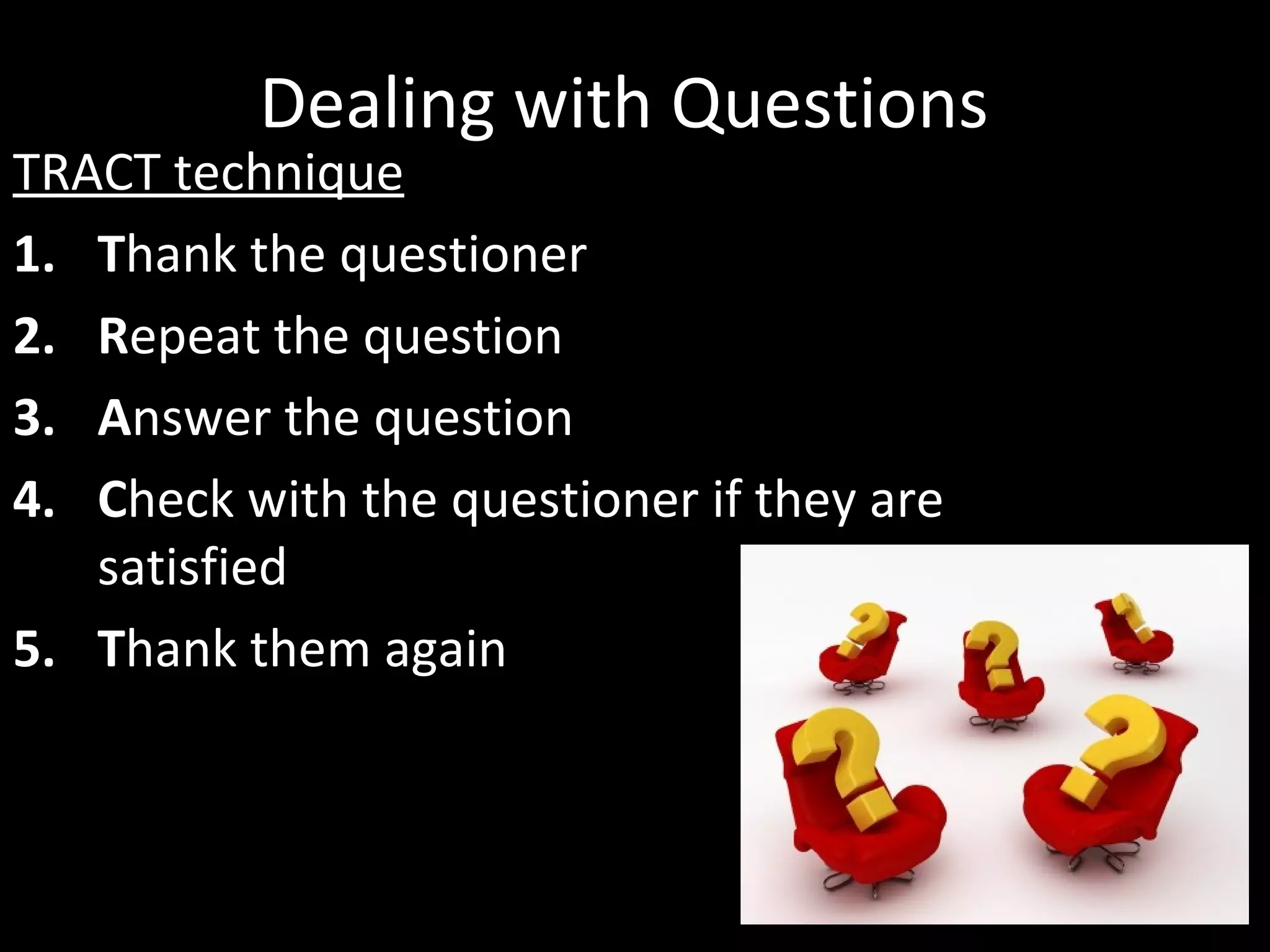 Dealing with Questions

TRACT technique

1. Thank the questioner
2. Repeat the question
3. Answer the question
4. Check with the questioner if they are satisfied
5. Thank them again